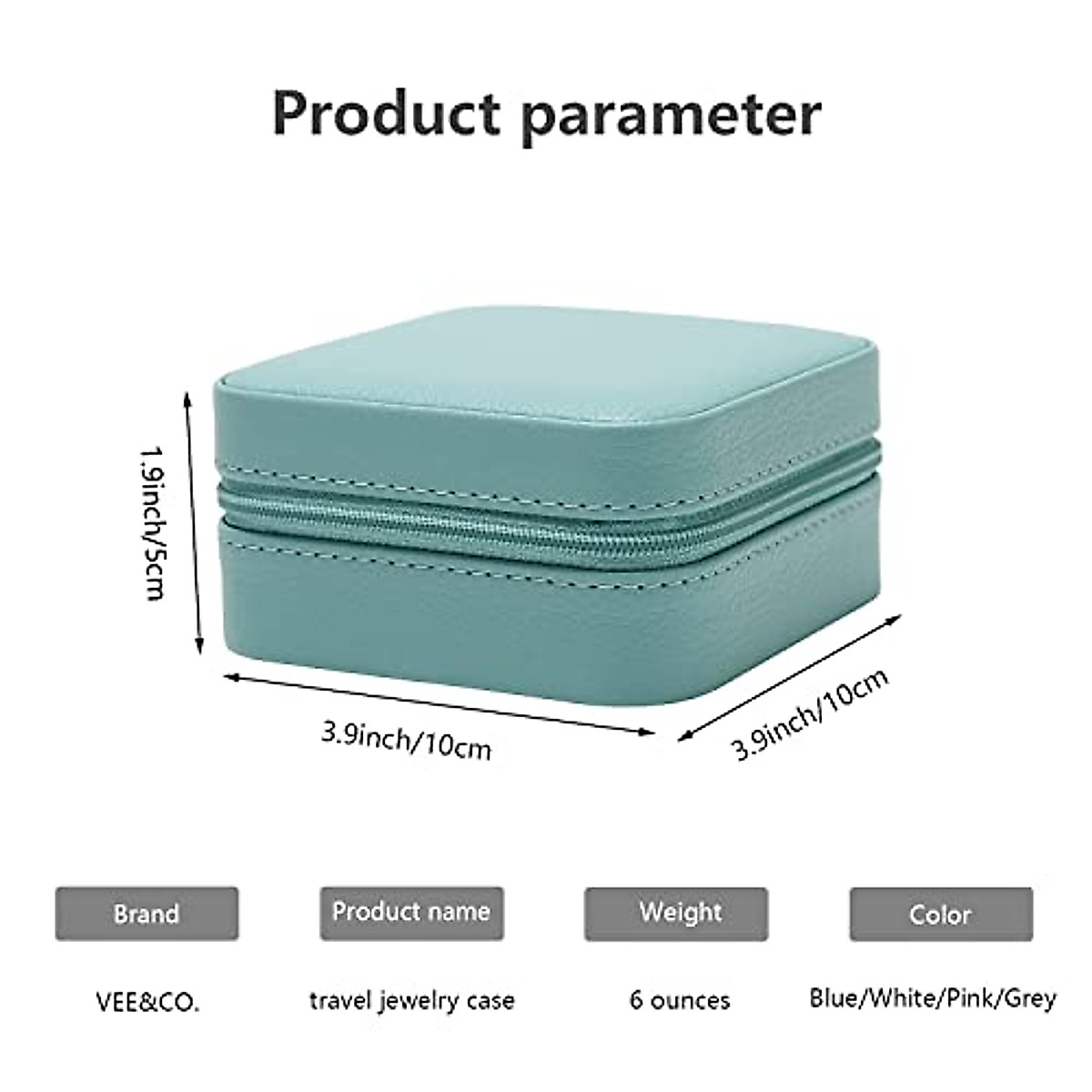 Product parameter

1.9inch/5cm

3.9inch/10cm

3.9inch/10cm

| Brand | Product name | Weight | Color |
|---|---|---|---|
| VEE&CO. | travel jewelry case | 6 ounces | Blue/White/Pink/Grey |